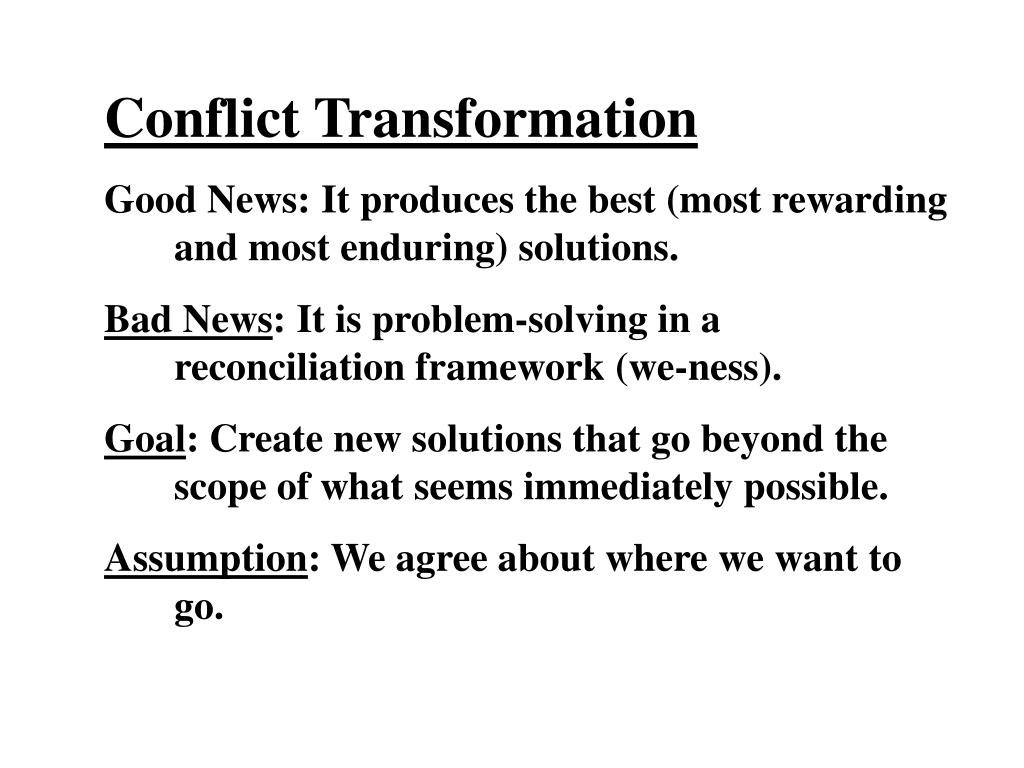 Conflict Transformation

Good News: It produces the best (most rewarding and most enduring) solutions.

Bad News: It is problem-solving in a reconciliation framework (we-ness).

Goal: Create new solutions that go beyond the scope of what seems immediately possible.

Assumption: We agree about where we want to go.